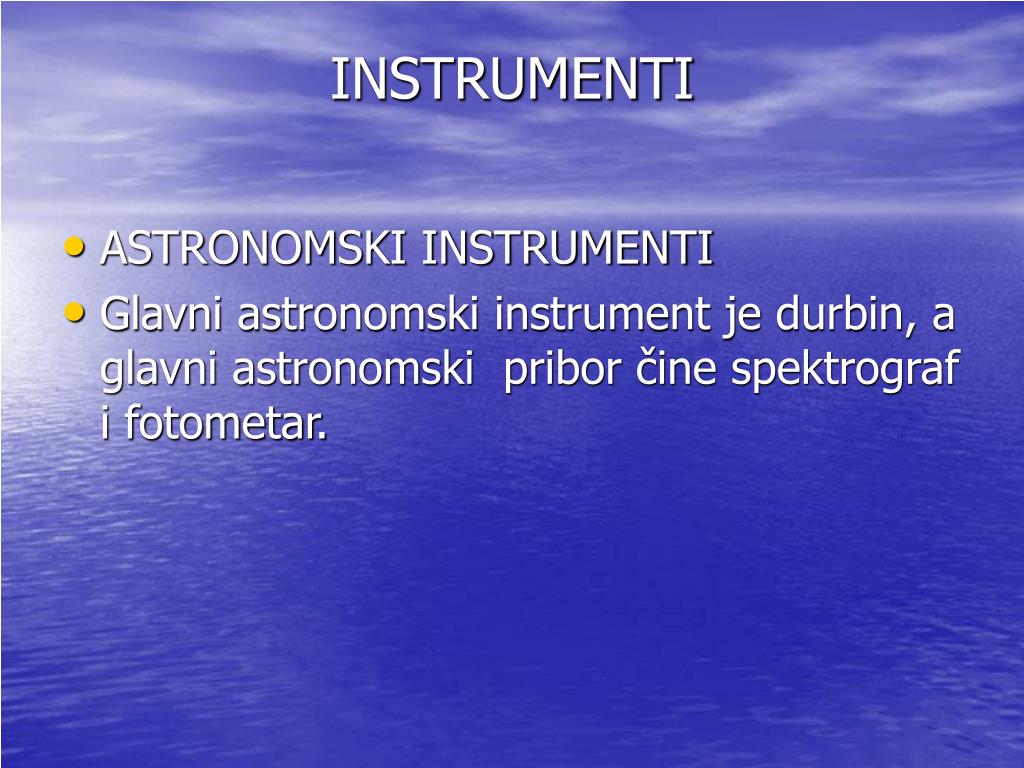 INSTRUMENTI

• ASTRONOMSKI INSTRUMENTI
• Glavni astronomski instrument je durbin, a glavni astronomski pribor čine spektrograf i fotometar.